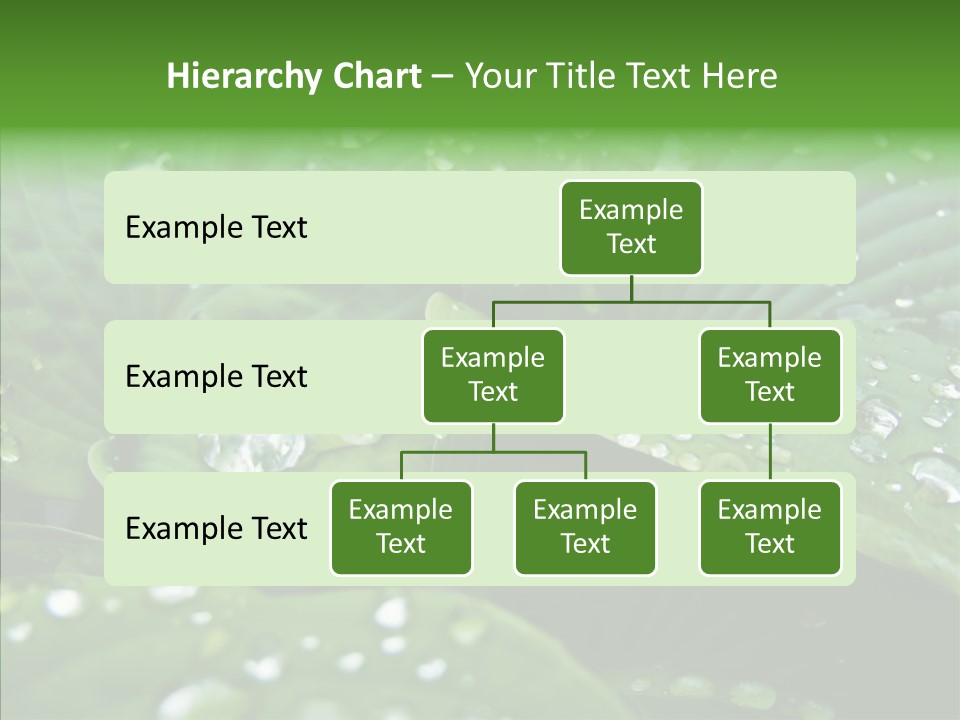 Hierarchy Chart – Your Title Text Here

Example Text

Example Text

Example Text

Example Text

Example Text

Example Text

Example Text

Example Text

Example Text